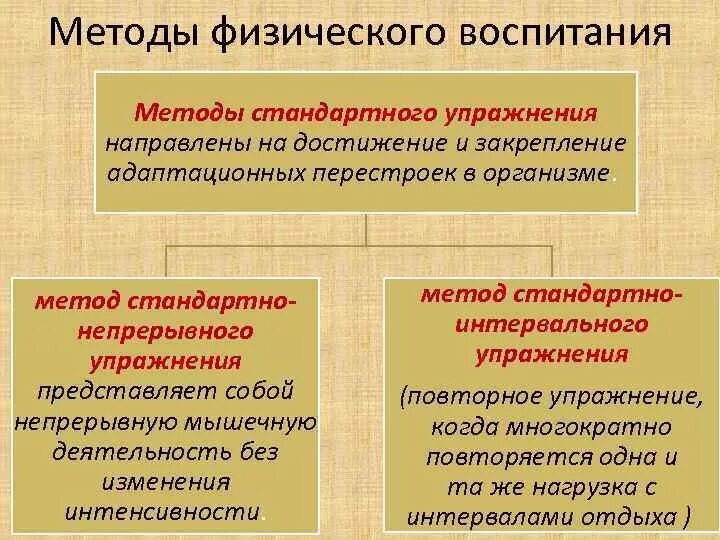 Методы физического воспитания

Методы стандартного упражнения направлены на достижение и закрепление адаптационных перестроек в организме.

метод стандартно-непрерывного упражнения представляет собой непрерывную мышечную деятельность без изменения интенсивности.

метод стандартно-интервального упражнения (повторное упражнение, когда многократно повторяется одна и та же нагрузка с интервалами отдыха )